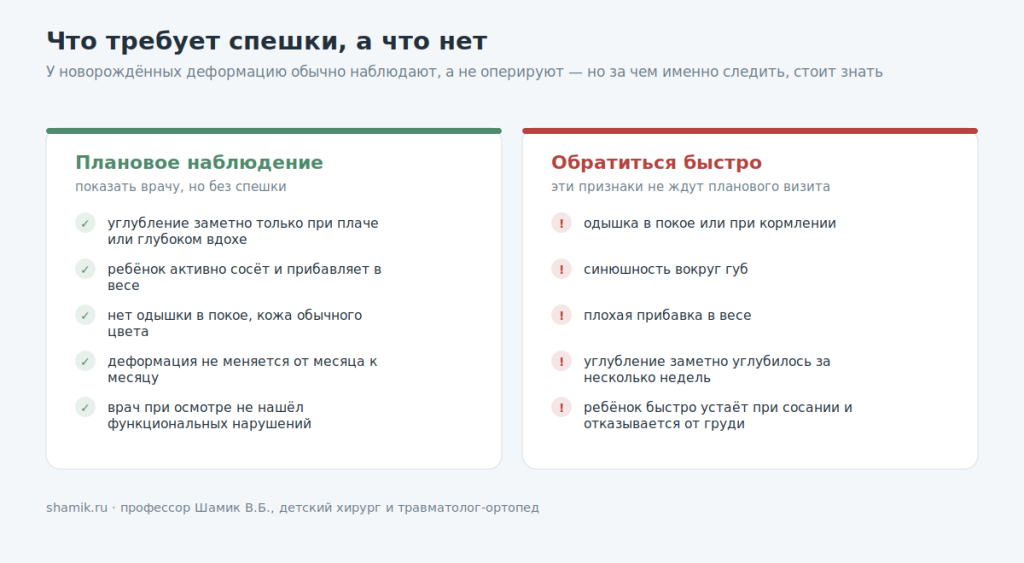 Что требует спешки, а что нет

У новорождённых деформацию обычно наблюдают, а не оперируют — но за чем именно следить, стоит знать

Плановое наблюдение

показать врачу, но без спешки

✓ углубление заметно только при плаче или глубоком вдохе

✓ ребёнок активно сосёт и прибавляет в весе

✓ нет одышки в покое, кожа обычного цвета

✓ деформация не меняется от месяца к месяцу

✓ врач при осмотре не нашёл функциональных нарушений

Обратиться быстро

эти признаки не ждут планового визита

! одышка в покое или при кормлении

! синюшность вокруг губ

! плохая прибавка в весе

! углубление заметно углубилось за несколько недель

! ребёнок быстро устаёт при сосании и отказывается от груди

shamik.ru · профессор Шамик В.Б., детский хирург и травматолог-ортопед